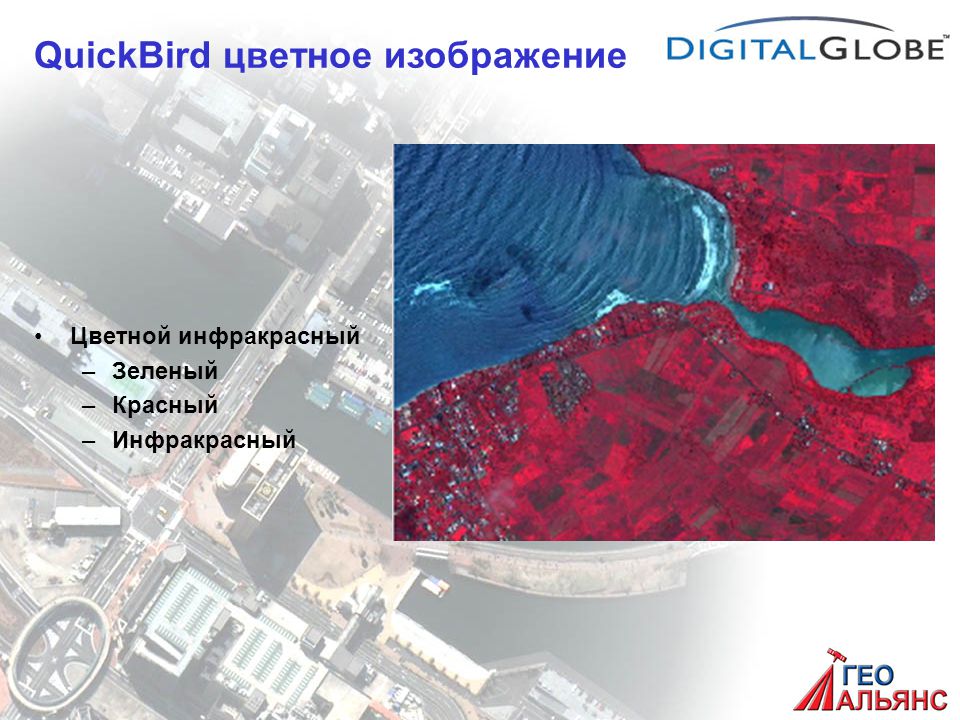 QuickBird цветное изображение

DIGITALGLOBE™

• Цветной инфракрасный
– Зеленый
– Красный
– Инфракрасный

ГЕО АЛЬЯНС